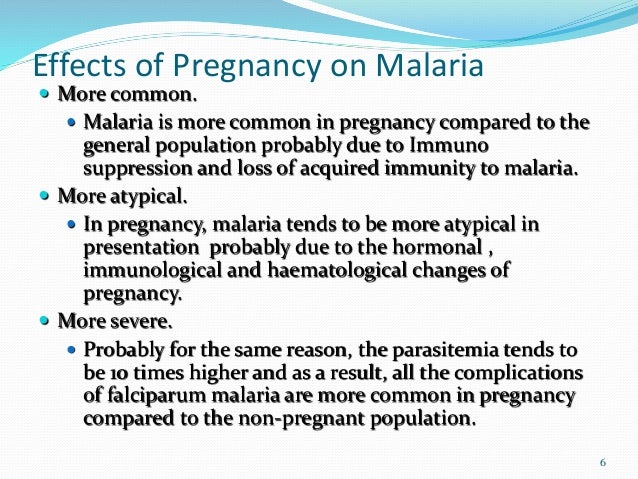 Effects of Pregnancy on Malaria

- More common.
  - Malaria is more common in pregnancy compared to the general population probably due to Immuno suppression and loss of acquired immunity to malaria.
- More atypical.
  - In pregnancy, malaria tends to be more atypical in presentation probably due to the hormonal , immunological and haematological changes of pregnancy.
- More severe.
  - Probably for the same reason, the parasitemia tends to be 10 times higher and as a result, all the complications of falciparum malaria are more common in pregnancy compared to the non-pregnant population.

6